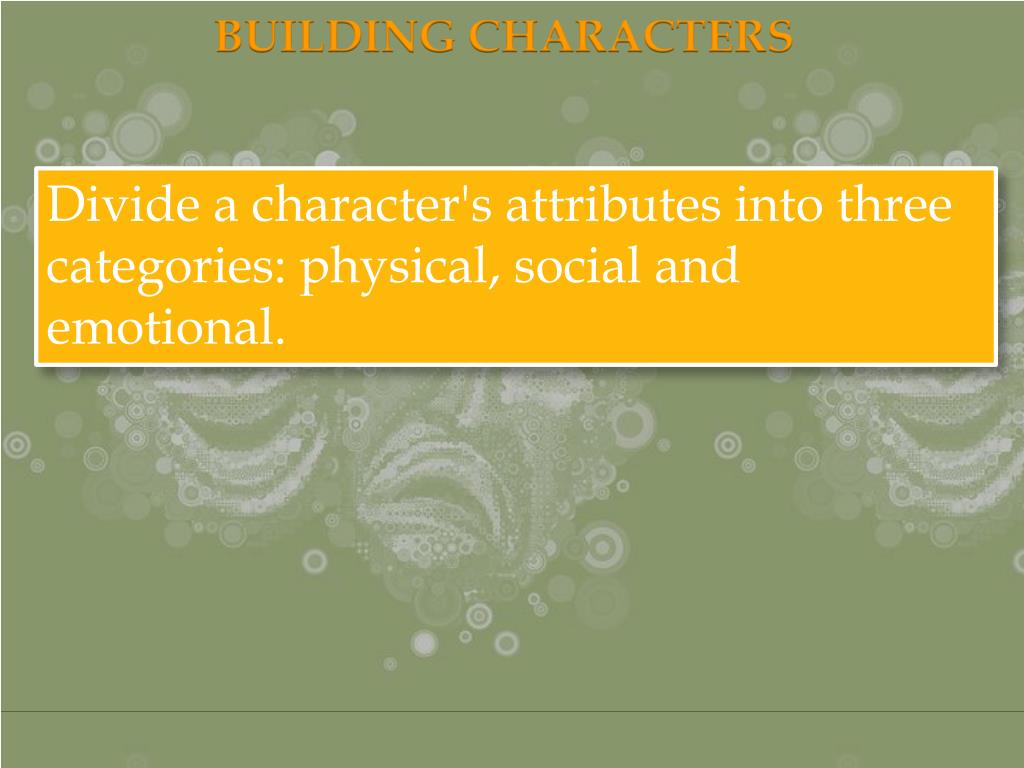 BUILDING CHARACTERS

Divide a character's attributes into three categories: physical, social and emotional.